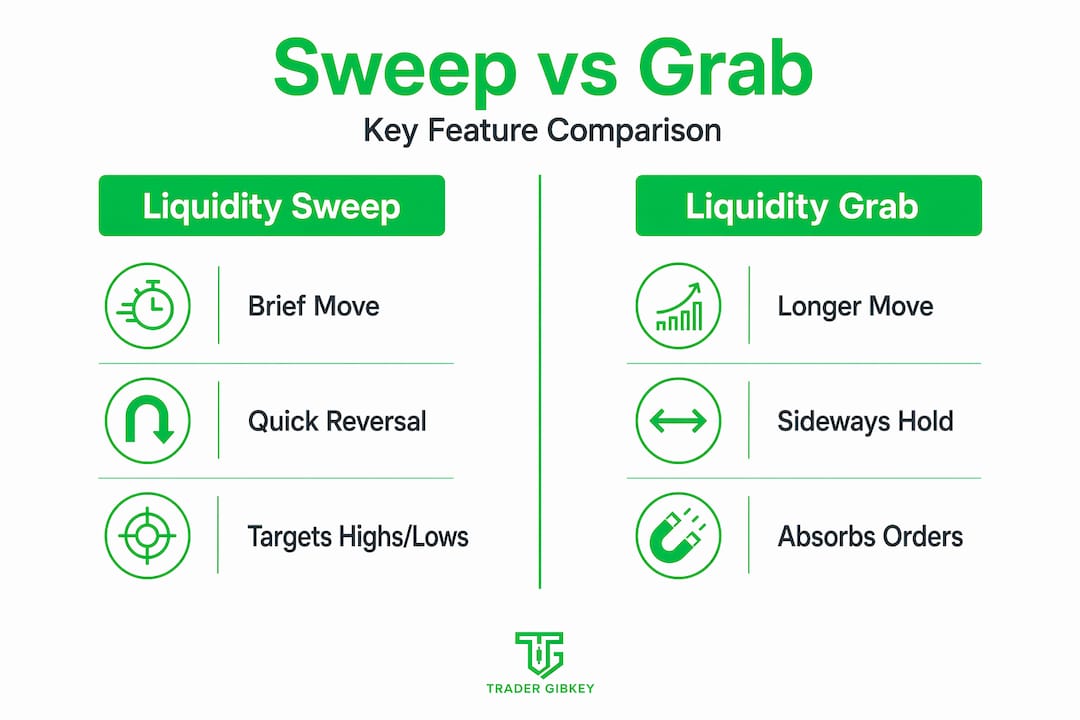 Sweep vs Grab

Key Feature Comparison

Liquidity Sweep

Brief Move

Quick Reversal

Targets Highs/Lows

Liquidity Grab

Longer Move

Sideways Hold

Absorbs Orders

TRADER GIBKEY